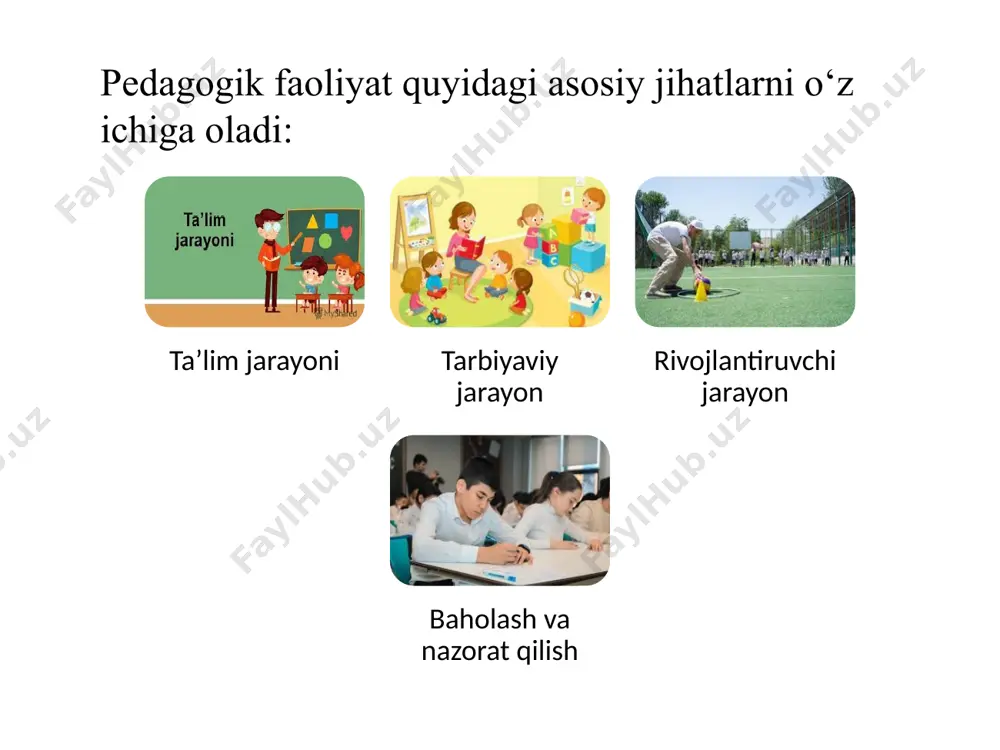 Pedagogik faoliyat quyidagi asosiy jihatlarni o‘z ichiga oladi:

Ta’lim jarayoni

Ta’lim jarayoni

Tarbiyaviy jarayon

Rivojlantiruvchi jarayon

Baholash va nazorat qilish

FaylHub.uz